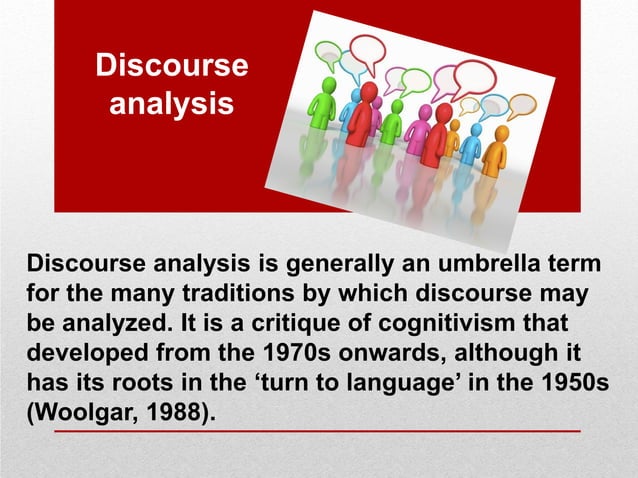 Discourse analysis

Discourse analysis is generally an umbrella term for the many traditions by which discourse may be analyzed. It is a critique of cognitivism that developed from the 1970s onwards, although it has its roots in the ‘turn to language’ in the 1950s (Woolgar, 1988).